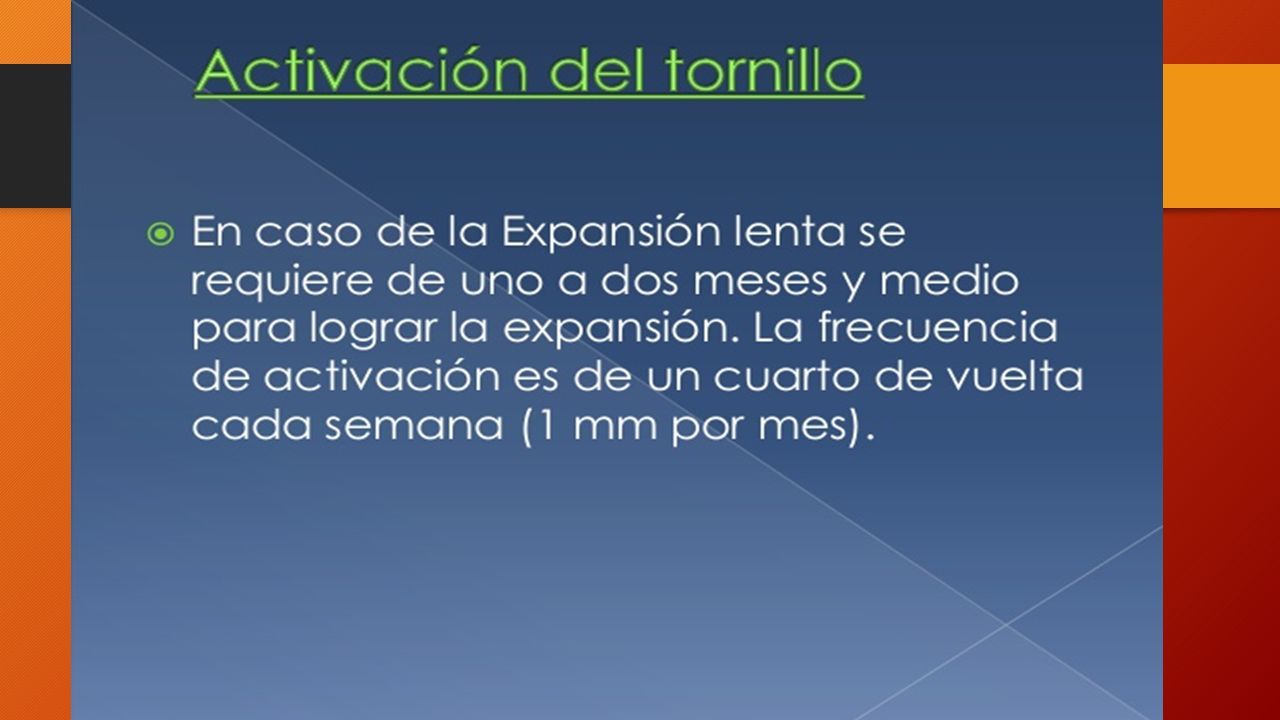 Activación del tornillo

En caso de la Expansión lenta se requiere de uno a dos meses y medio para lograr la expansión. La frecuencia de activación es de un cuarto de vuelta cada semana (1 mm por mes).